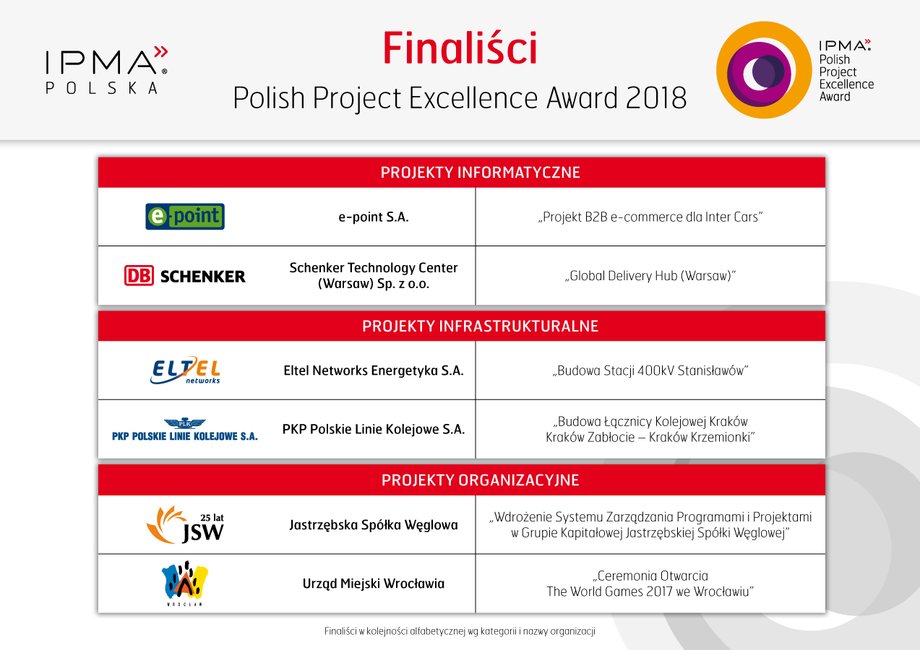 IPMA
POLSKA

Finaliści
Polish Project Excellence Award 2018

IPMA
Polish Project Excellence Award

PROJEKTY INFORMATYCZNE

| | | |
|---|---|---|
| e-point | e-point S.A. | „Projekt B2B e-commerce dla Inter Cars" |
| DB SCHENKER | Schenker Technology Center (Warsaw) Sp. z o.o. | „Global Delivery Hub (Warsaw)" |

PROJEKTY INFRASTRUKTURALNE

| | | |
|---|---|---|
| ELTEL networks | Eltel Networks Energetyka S.A. | „Budowa Stacji 400kV Stanisławów" |
| PLK PKP POLSKIE LINIE KOLEJOWE S.A. | PKP Polskie Linie Kolejowe S.A. | „Budowa Łącznicy Kolejowej Kraków Kraków Zabłocie – Kraków Krzemionki" |

PROJEKTY ORGANIZACYJNE

| | | |
|---|---|---|
| 25 lat JSW | Jastrzębska Spółka Węglowa | „Wdrożenie Systemu Zarządzania Programami i Projektami w Grupie Kapitałowej Jastrzębskiej Spółki Węglowej" |
| WROCŁAW | Urząd Miejski Wrocławia | „Ceremonia Otwarcia The World Games 2017 we Wrocławiu" |

Finaliści w kolejności alfabetycznej wg kategorii i nazwy organizacji